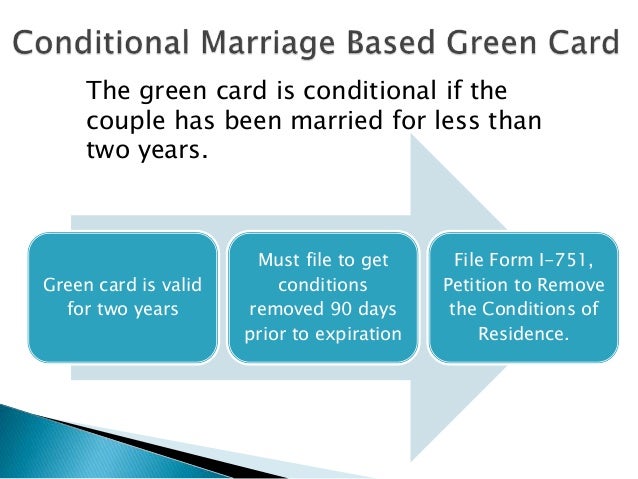 Conditional Marriage Based Green Card

The green card is conditional if the couple has been married for less than two years.

Green card is valid for two years

Must file to get conditions removed 90 days prior to expiration

File Form I-751, Petition to Remove the Conditions of Residence.